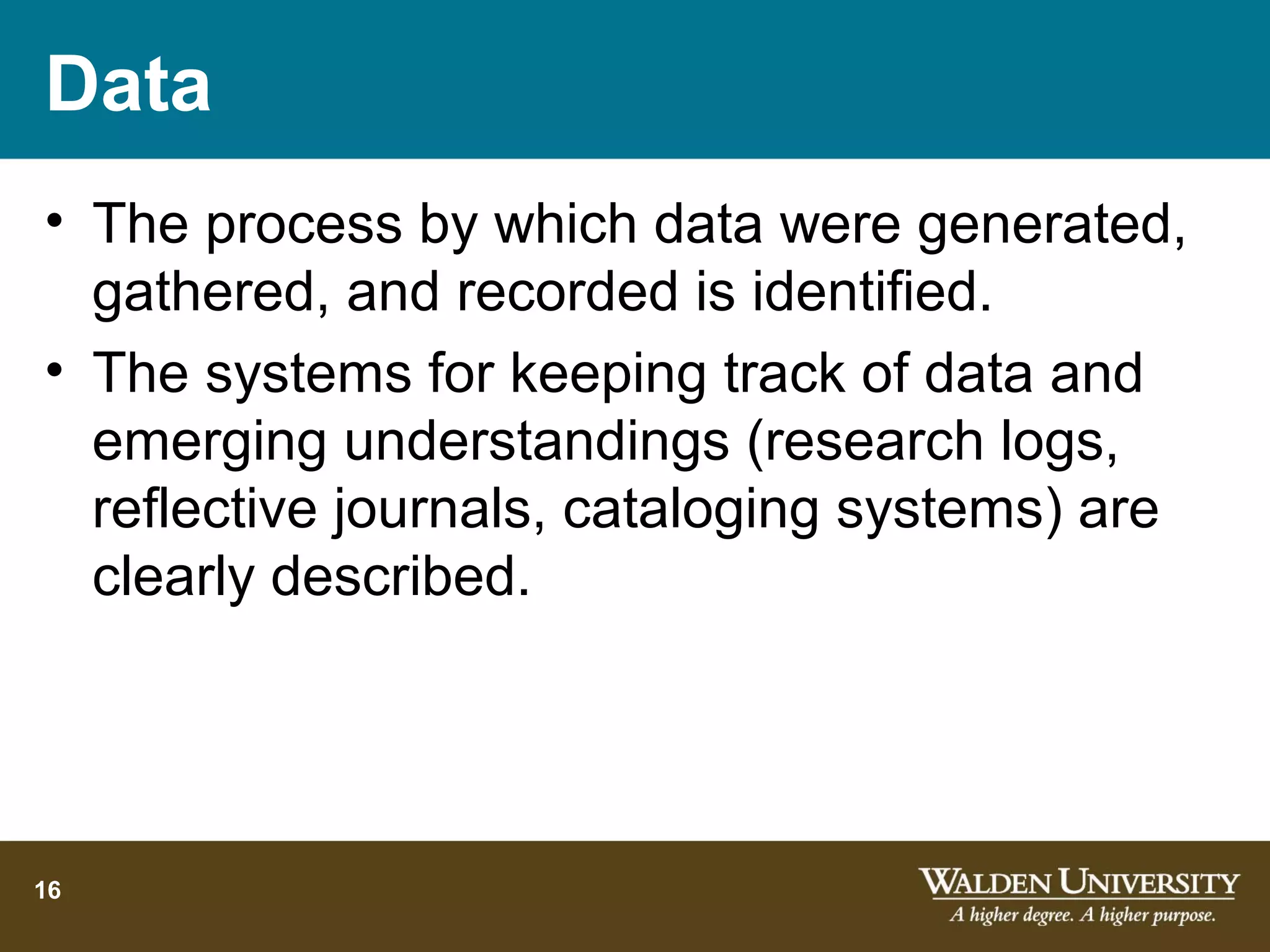 Data

• The process by which data were generated, gathered, and recorded is identified.
• The systems for keeping track of data and emerging understandings (research logs, reflective journals, cataloging systems) are clearly described.

16

WALDEN UNIVERSITY
A higher degree. A higher purpose.